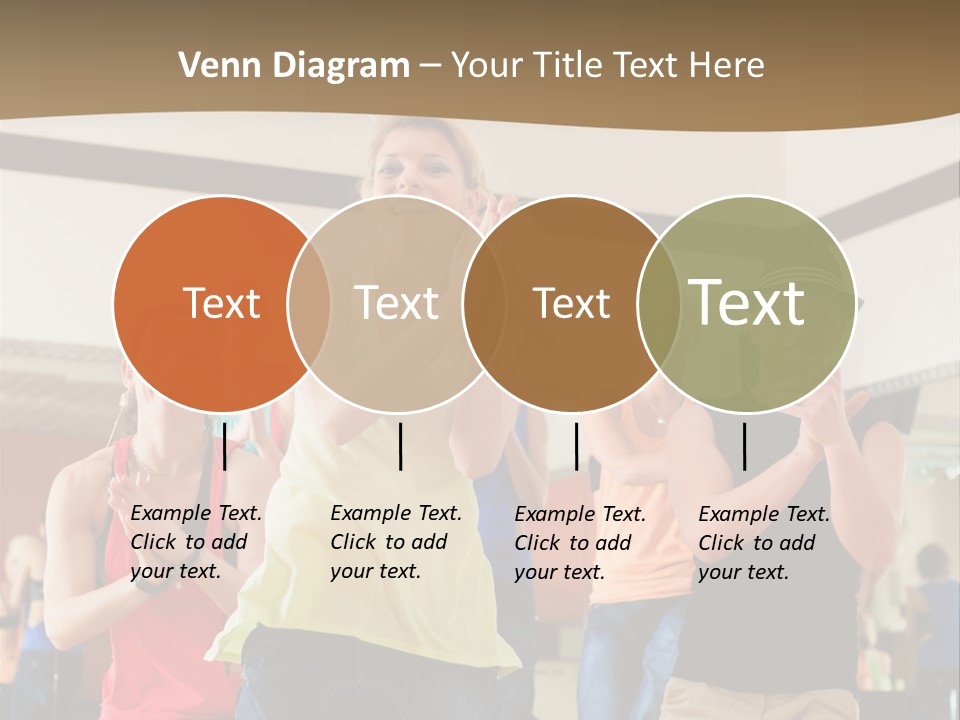 Venn Diagram – Your Title Text Here

Text

Text

Text

Text

Example Text. Click to add your text.

Example Text. Click to add your text.

Example Text. Click to add your text.

Example Text. Click to add your text.